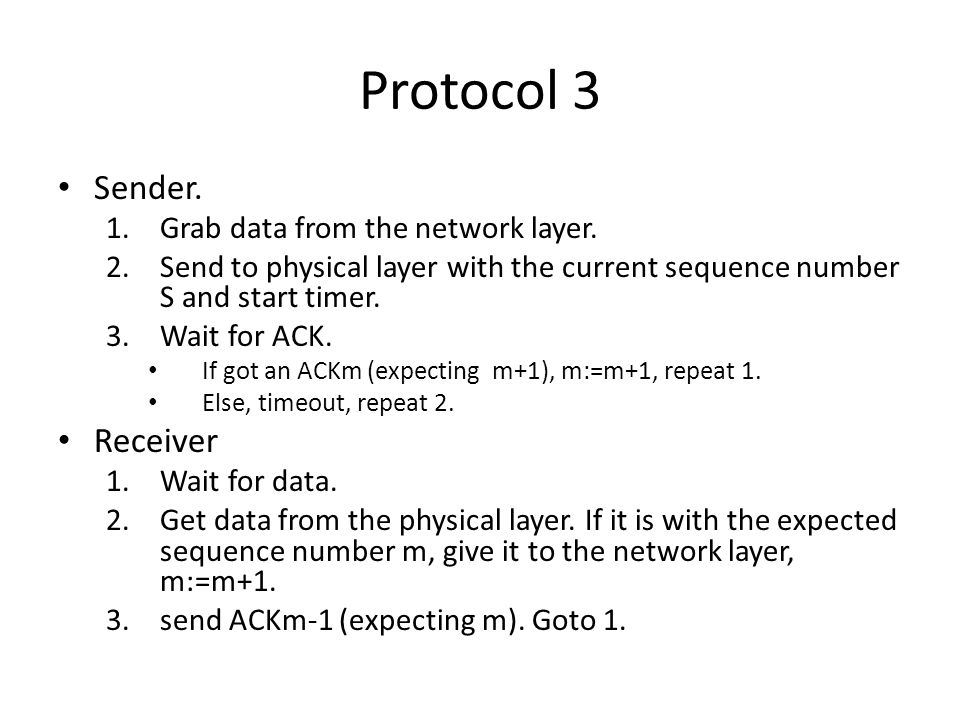 Protocol 3

• Sender.
1. Grab data from the network layer.
2. Send to physical layer with the current sequence number S and start timer.
3. Wait for ACK.
• If got an ACKm (expecting m+1), m:=m+1, repeat 1.
• Else, timeout, repeat 2.

• Receiver
1. Wait for data.
2. Get data from the physical layer. If it is with the expected sequence number m, give it to the network layer, m:=m+1.
3. send ACKm-1 (expecting m). Goto 1.